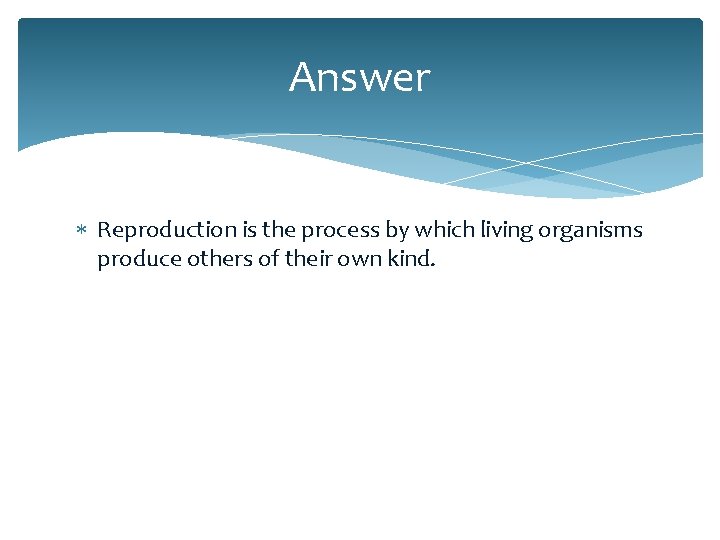 Answer

* Reproduction is the process by which living organisms produce others of their own kind.